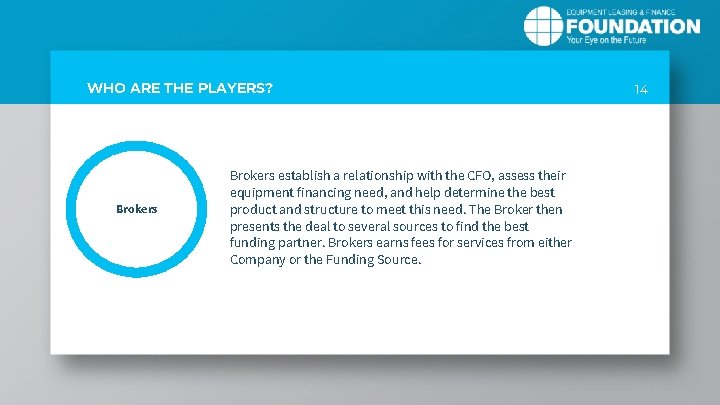 EQUIPMENT LEASING & FINANCE
FOUNDATION
Your Eye on the Future

WHO ARE THE PLAYERS?

14

Brokers

Brokers establish a relationship with the CFO, assess their equipment financing need, and help determine the best product and structure to meet this need. The Broker then presents the deal to several sources to find the best funding partner. Brokers earns fees for services from either Company or the Funding Source.